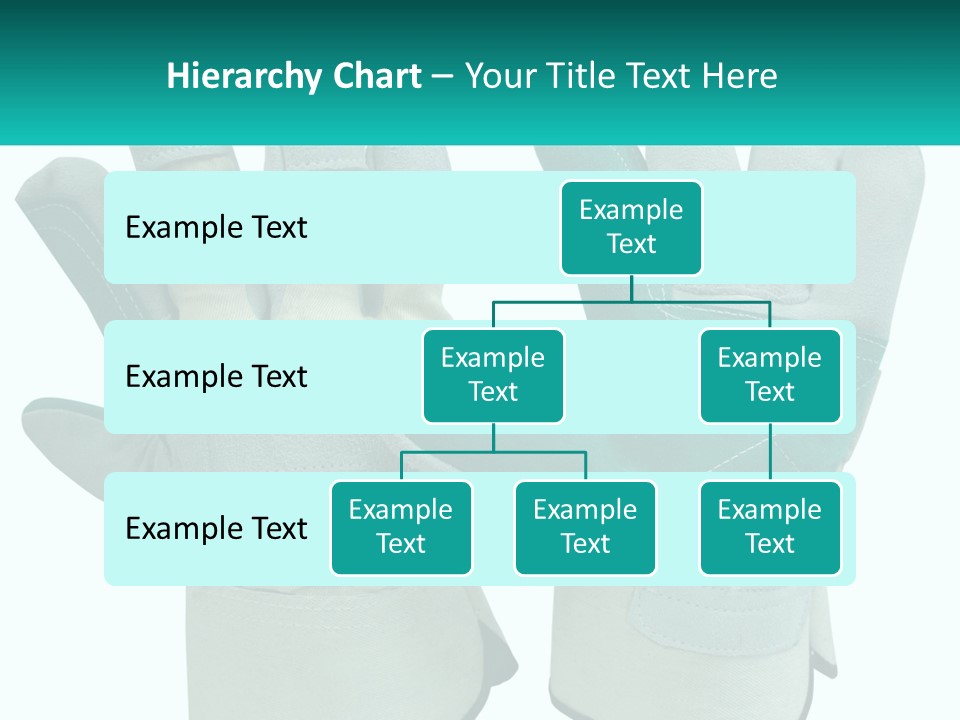 Hierarchy Chart – Your Title Text Here

Example Text

Example Text

Example Text

Example Text

Example Text

Example Text

Example Text

Example Text

Example Text